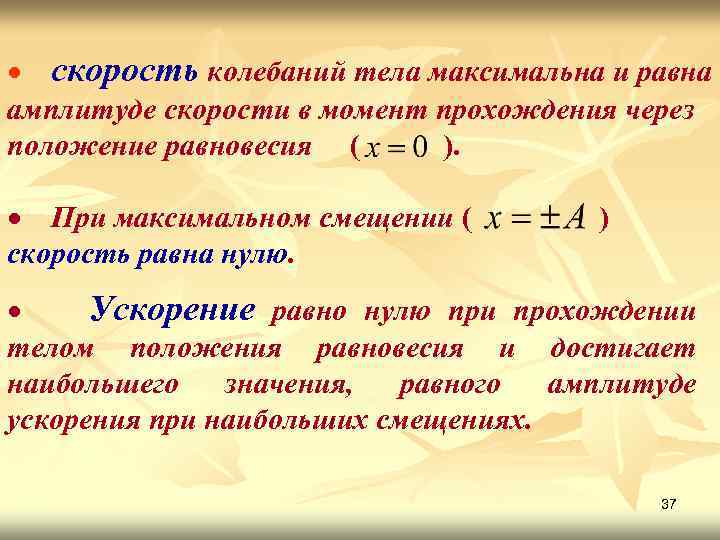 • скорость колебаний тела максимальна и равна амплитуде скорости в момент прохождения через положение равновесия ( $x = 0$ ).

• При максимальном смещении ( $x = \pm A$ ) скорость равна нулю.

• Ускорение равно нулю при прохождении телом положения равновесия и достигает наибольшего значения, равного амплитуде ускорения при наибольших смещениях.

37